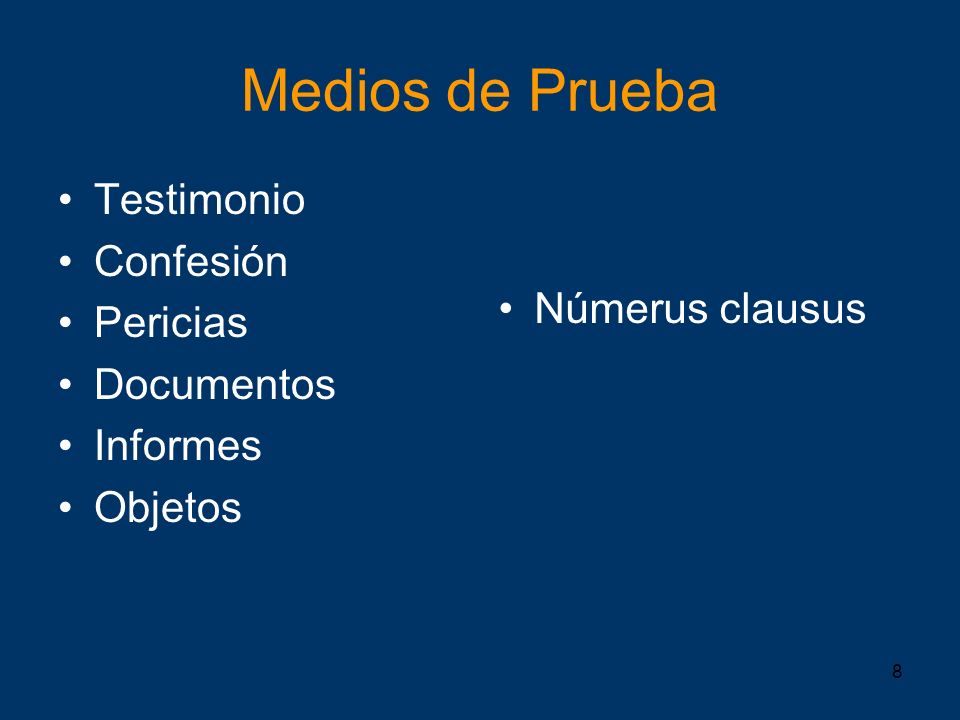 Medios de Prueba

• Testimonio
• Confesión
• Pericias
• Documentos
• Informes
• Objetos

• Númerus clausus

8